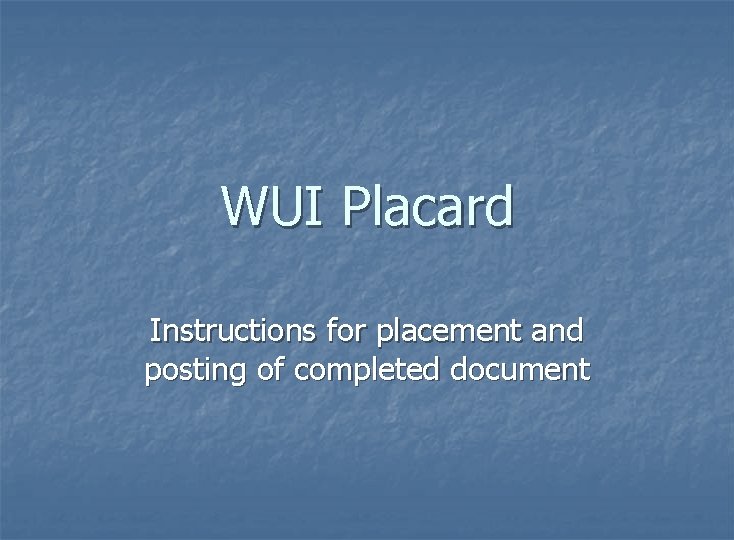 WUI Placard

Instructions for placement and posting of completed document